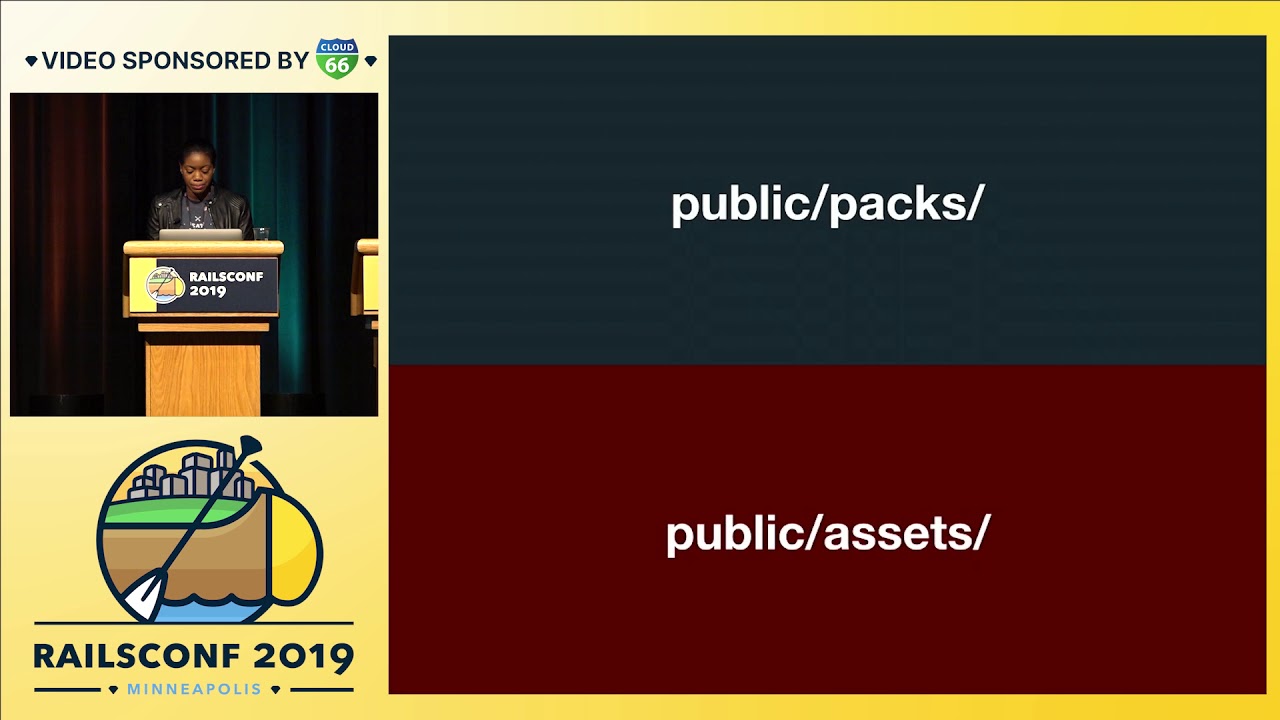 VIDEO SPONSORED BY CLOUD 66

RAILSCONF 2019

RAILSCONF 2019
MINNEAPOLIS

public/packs/

public/assets/